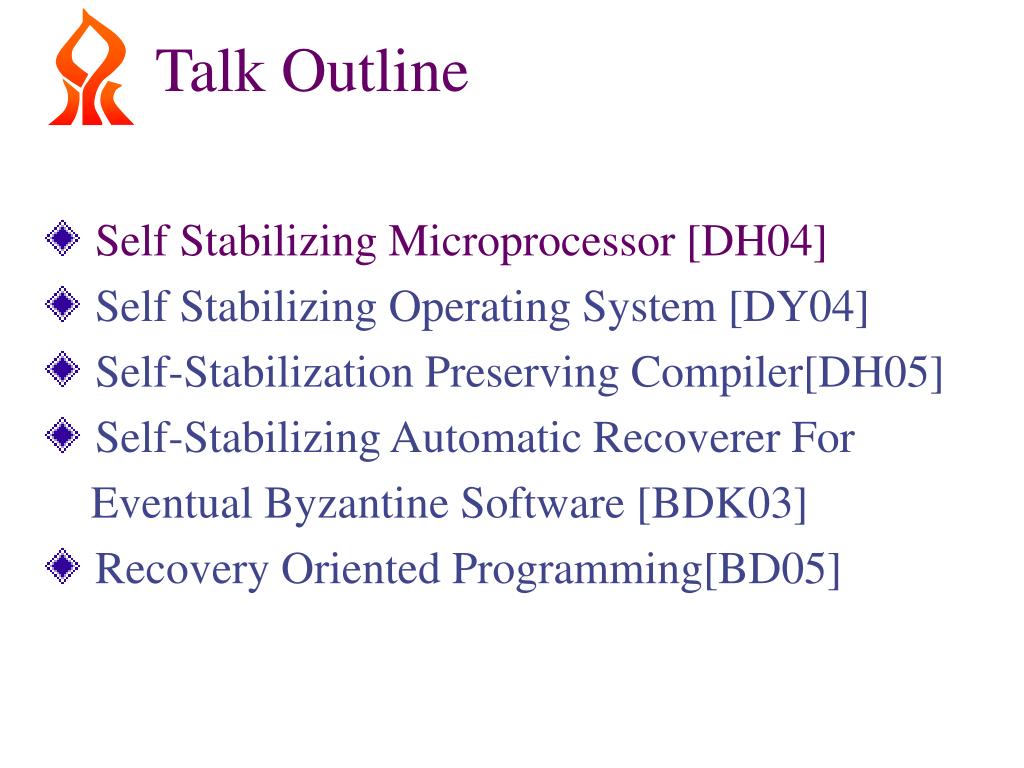 Talk Outline

Self Stabilizing Microprocessor [DH04]
Self Stabilizing Operating System [DY04]
Self-Stabilization Preserving Compiler[DH05]
Self-Stabilizing Automatic Recoverer For Eventual Byzantine Software [BDK03]
Recovery Oriented Programming[BD05]